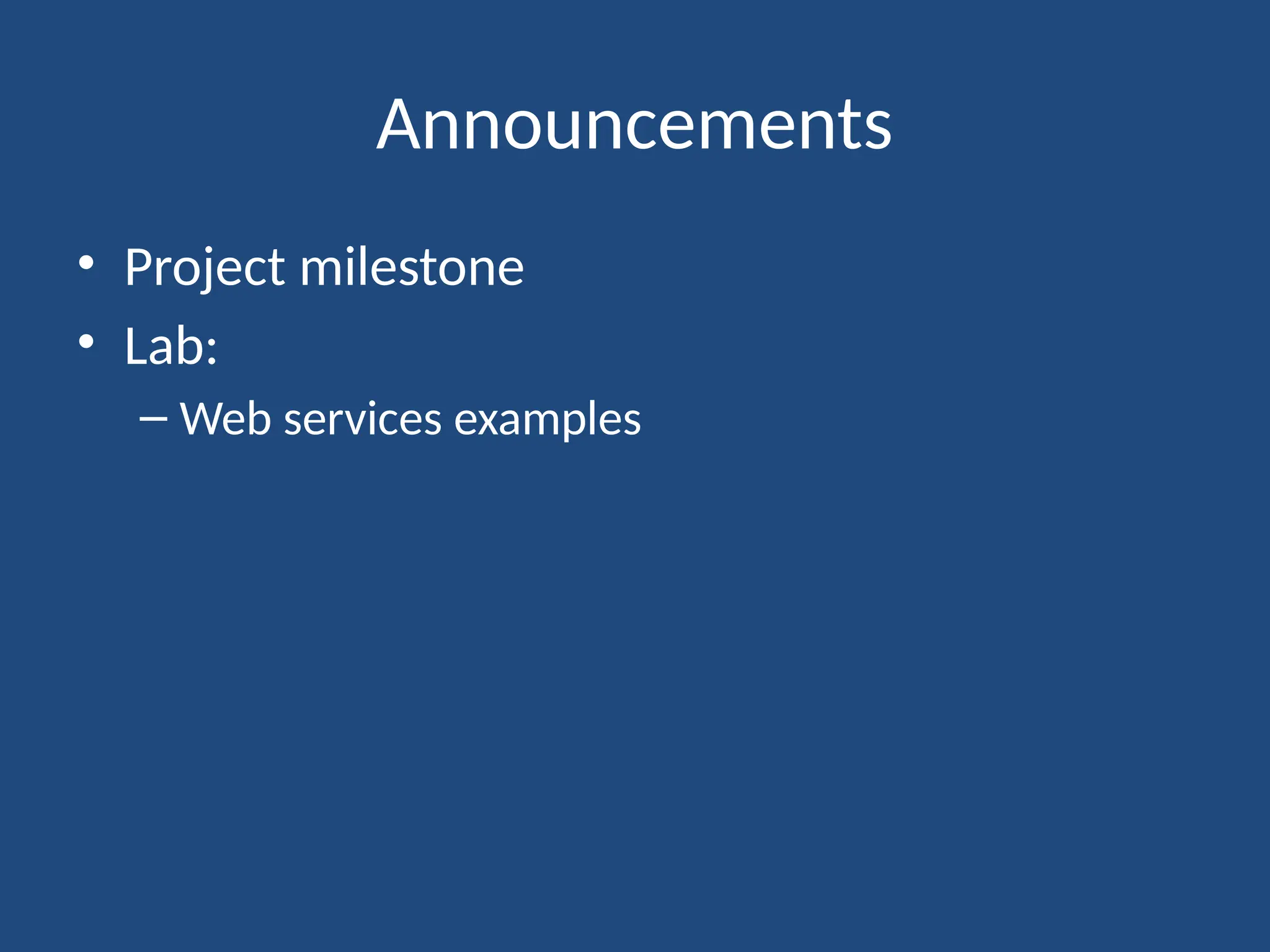 Announcements

• Project milestone
• Lab:
– Web services examples